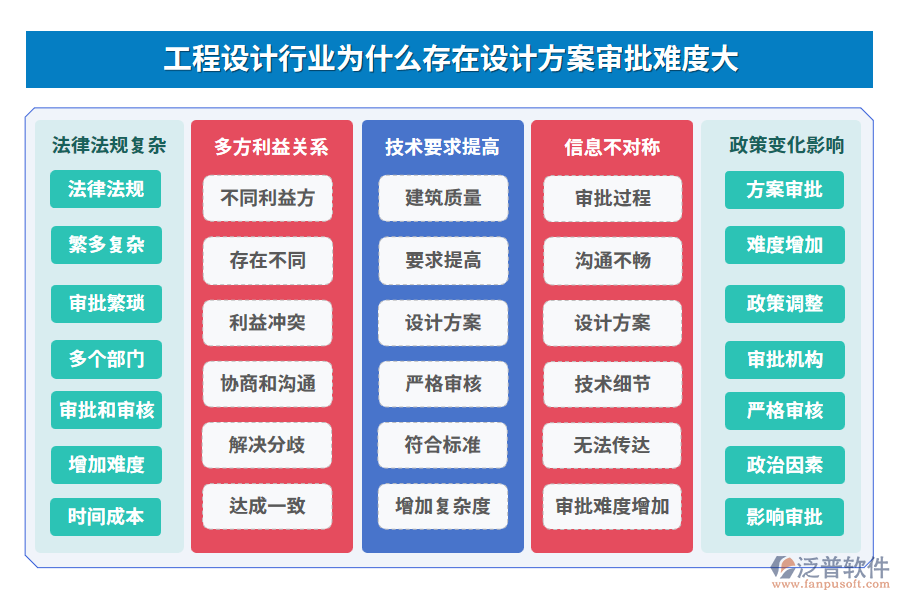 工程设计行业为什么存在设计方案审批难度大

法律法规复杂

法律法规

繁多复杂

审批繁琐

多个部门

审批和审核

增加难度

时间成本

多方利益关系

不同利益方

存在不同

利益冲突

协商和沟通

解决分歧

达成一致

技术要求提高

建筑质量

要求提高

设计方案

严格审核

符合标准

增加复杂度

信息不对称

审批过程

沟通不畅

设计方案

技术细节

无法传达

审批难度增加

政策变化影响

方案审批

难度增加

政策调整

审批机构

严格审核

政治因素

影响审批

泛普软件
www.fanpusoft.com